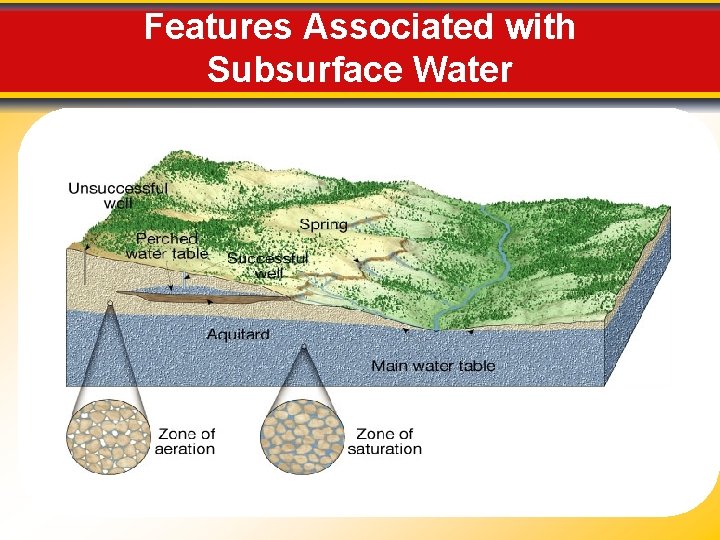 Features Associated with Subsurface Water

Unsuccessful well

Perched water table

Spring

Successful well

Aquitard

Main water table

Zone of aeration

Zone of saturation